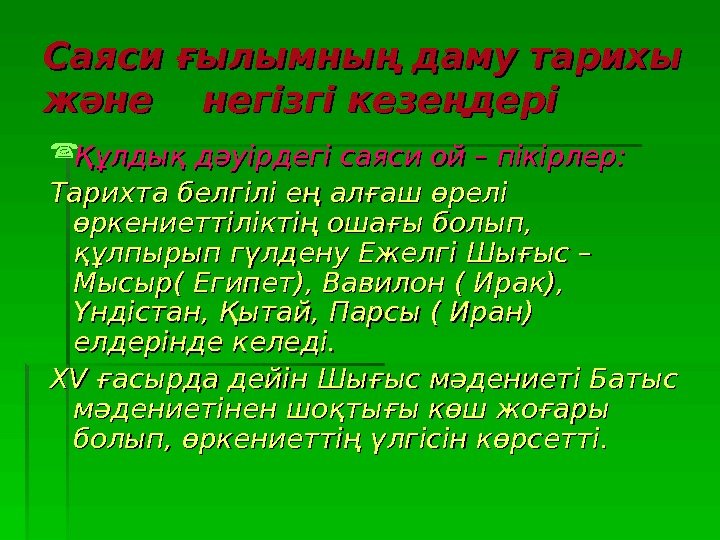 Саяси ғылымның даму тарихы және негізгі кезеңдері

Құлдық дәуірдегі саяси ой – пікірлер:

Тарихта белгілі ең алғаш өрелі өркениеттіліктің ошағы болып, құлпырып гүлдену Ежелгі Шығыс – Мысыр( Египет), Вавилон ( Ирак), Үндістан, Қытай, Парсы ( Иран) елдерінде келеді.

XV ғасырда дейін Шығыс мәдениеті Батыс мәдениетінен шоқтығы көш жоғары болып, өркениеттің үлгісін көрсетті.